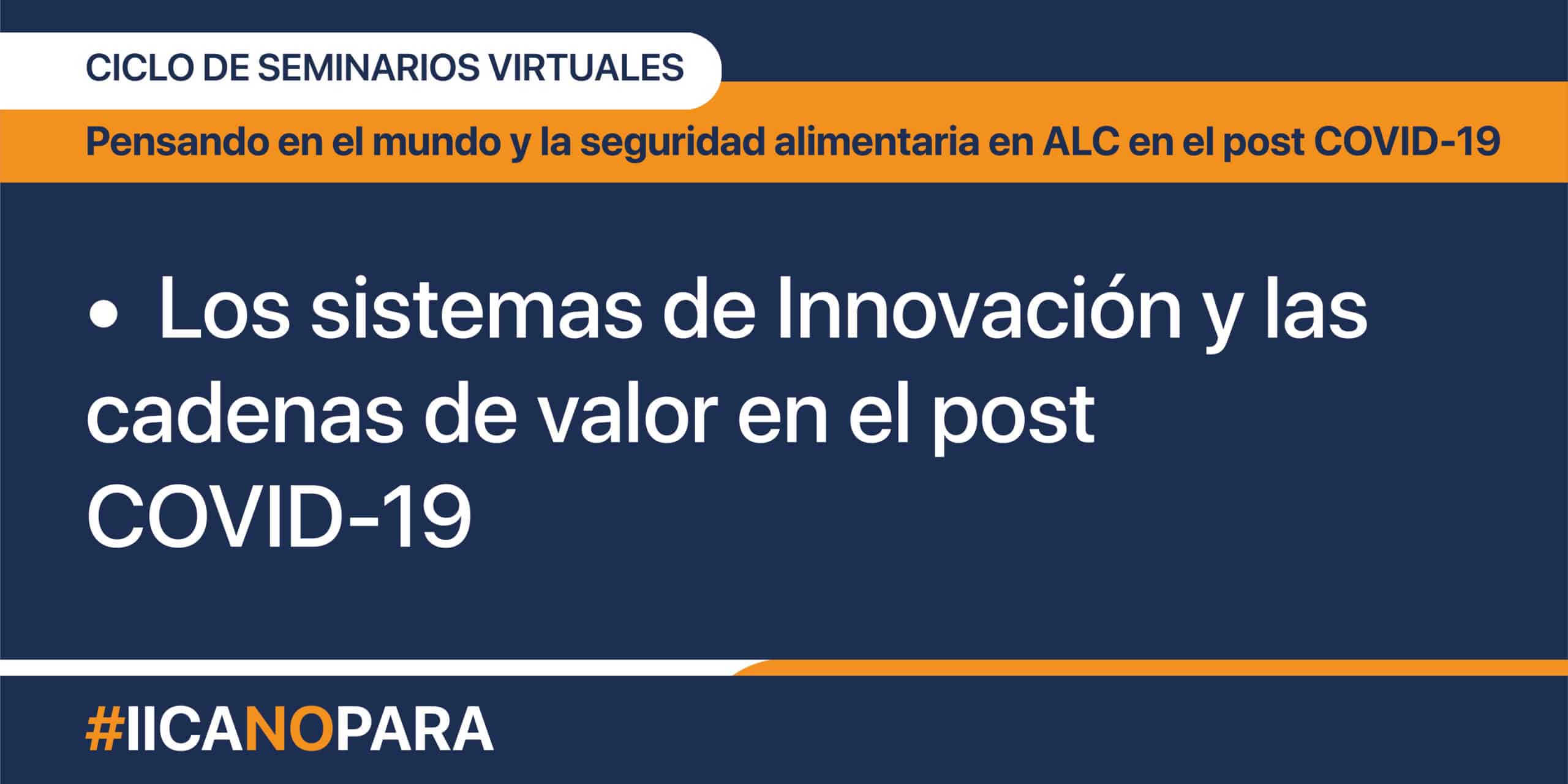 CICLO DE SEMINARIOS VIRTUALES

Pensando en el mundo y la seguridad alimentaria en ALC en el post COVID-19

• Los sistemas de Innovación y las cadenas de valor en el post COVID-19

#IICANOPARA